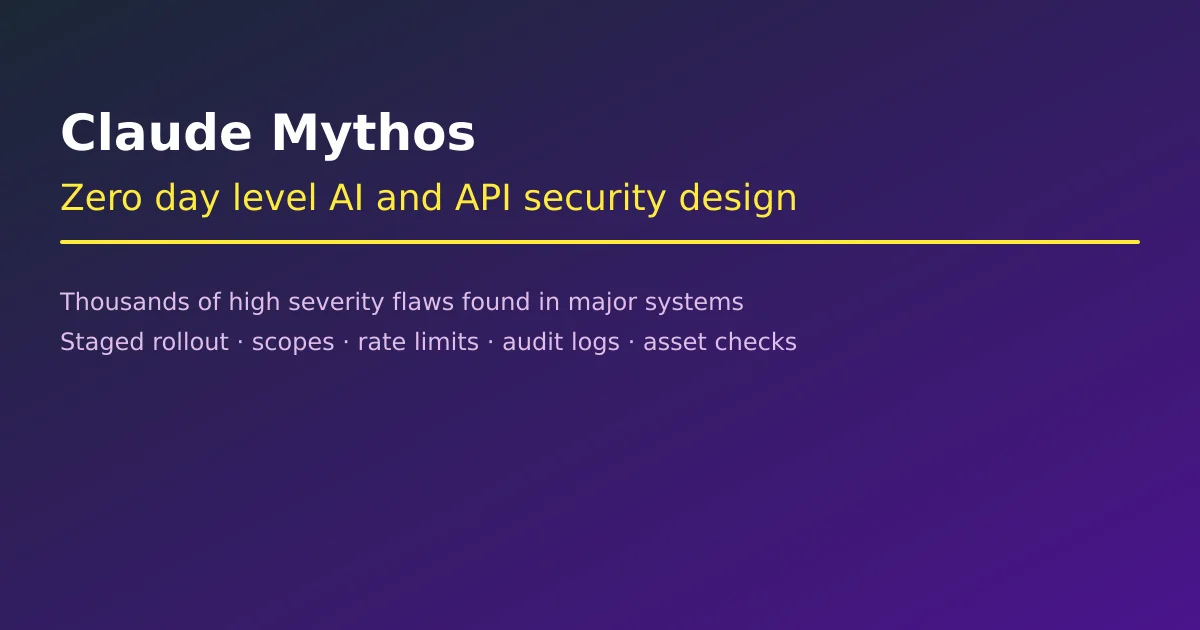 Claude Mythos

Zero day level AI and API security design

Thousands of high severity flaws found in major systems
Staged rollout · scopes · rate limits · audit logs · asset checks